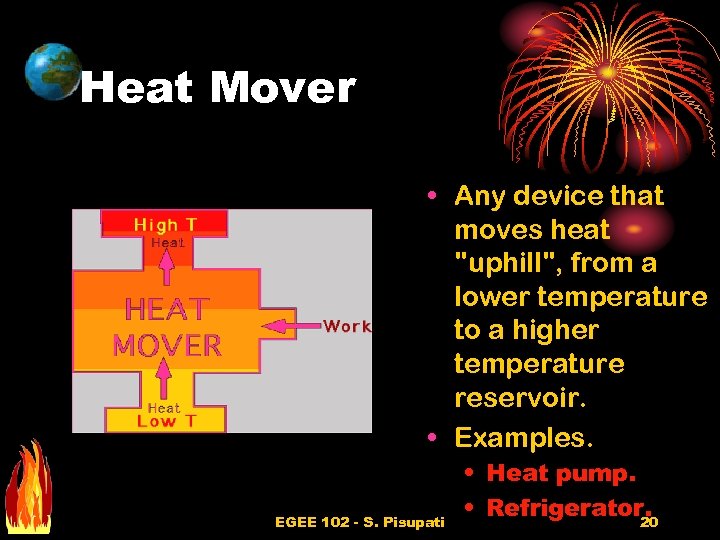 Heat Mover

High T
Heat
HEAT MOVER
Work
Heat
Low T

• Any device that moves heat "uphill", from a lower temperature to a higher temperature reservoir.
• Examples.
• Heat pump.
• Refrigerator.

EGEE 102 - S. Pisupati

20